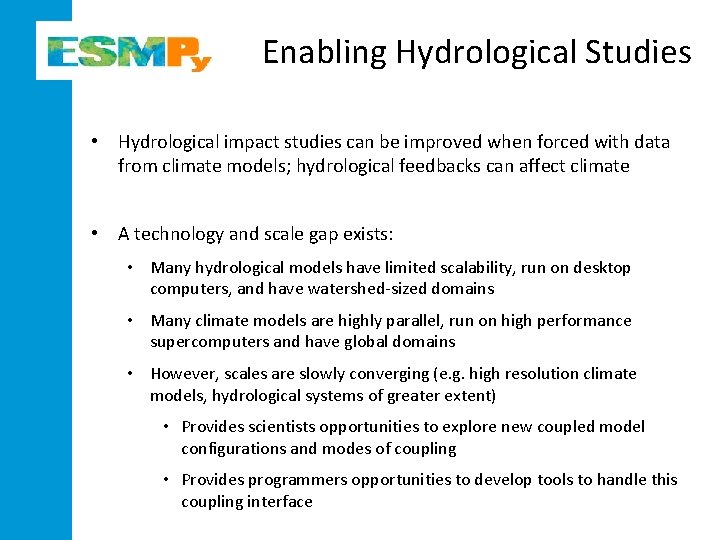 ESMPy

Enabling Hydrological Studies

• Hydrological impact studies can be improved when forced with data from climate models; hydrological feedbacks can affect climate

• A technology and scale gap exists:

• Many hydrological models have limited scalability, run on desktop computers, and have watershed-sized domains

• Many climate models are highly parallel, run on high performance supercomputers and have global domains

• However, scales are slowly converging (e.g. high resolution climate models, hydrological systems of greater extent)

• Provides scientists opportunities to explore new coupled model configurations and modes of coupling

• Provides programmers opportunities to develop tools to handle this coupling interface